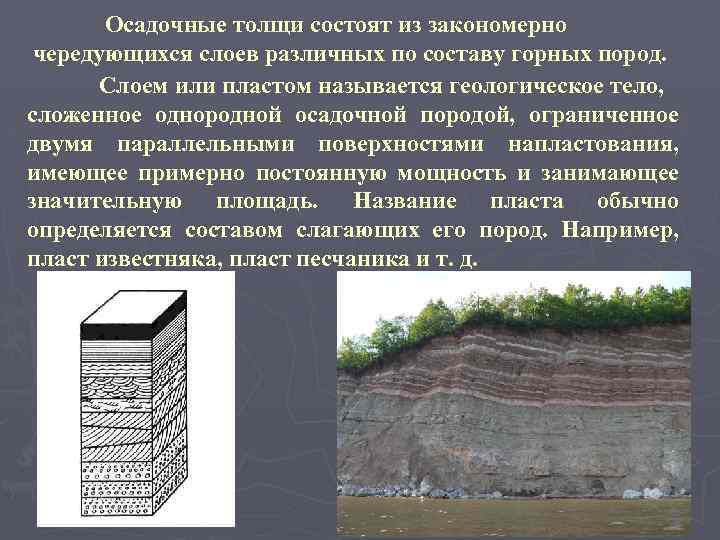 Осадочные толщи состоят из закономерно чередующихся слоев различных по составу горных пород.

Слоем или пластом называется геологическое тело, сложенное однородной осадочной породой, ограниченное двумя параллельными поверхностями напластования, имеющее примерно постоянную мощность и занимающее значительную площадь. Название пласта обычно определяется составом слагающих его пород. Например, пласт известняка, пласт песчаника и т. д.